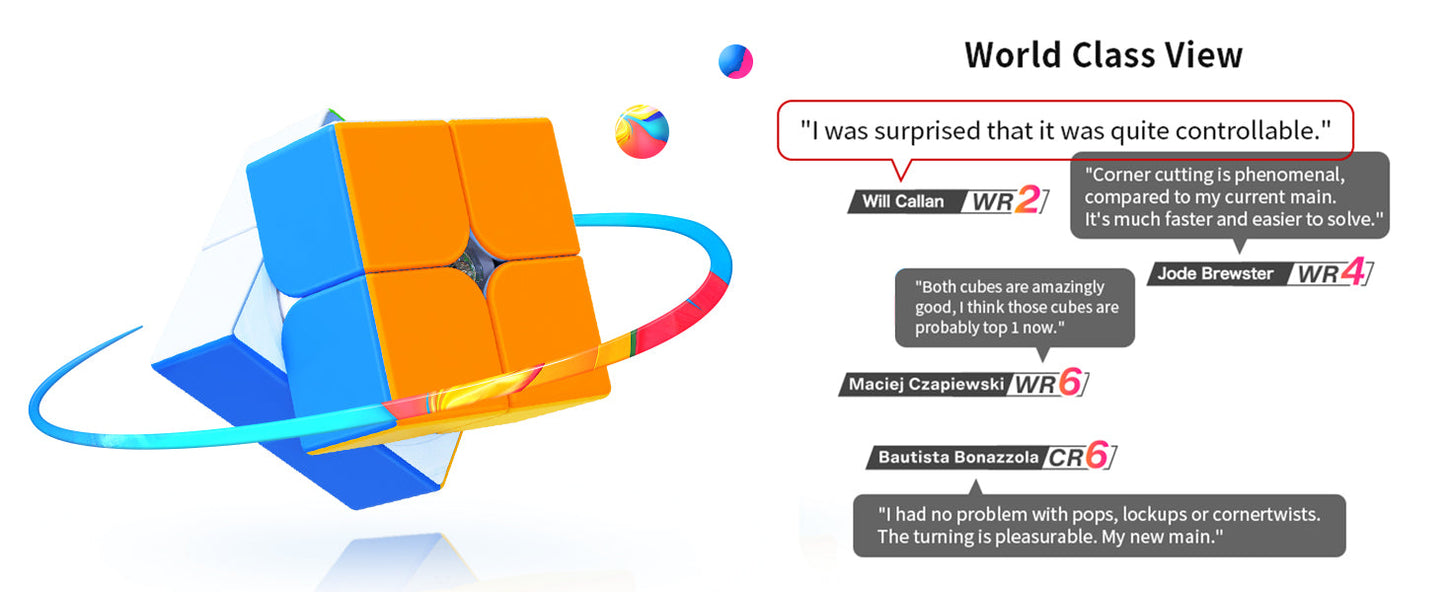 World Class View

"I was surprised that it was quite controllable."

Will Callan WR2

"Corner cutting is phenomenal, compared to my current main. It's much faster and easier to solve."

Jode Brewster WR4

"Both cubes are amazingly good, I think those cubes are probably top 1 now."

Maciej Czapiewski WR6

Bautista Bonazzola CR6

"I had no problem with pops, lockups or cornertwists. The turning is pleasurable. My new main."